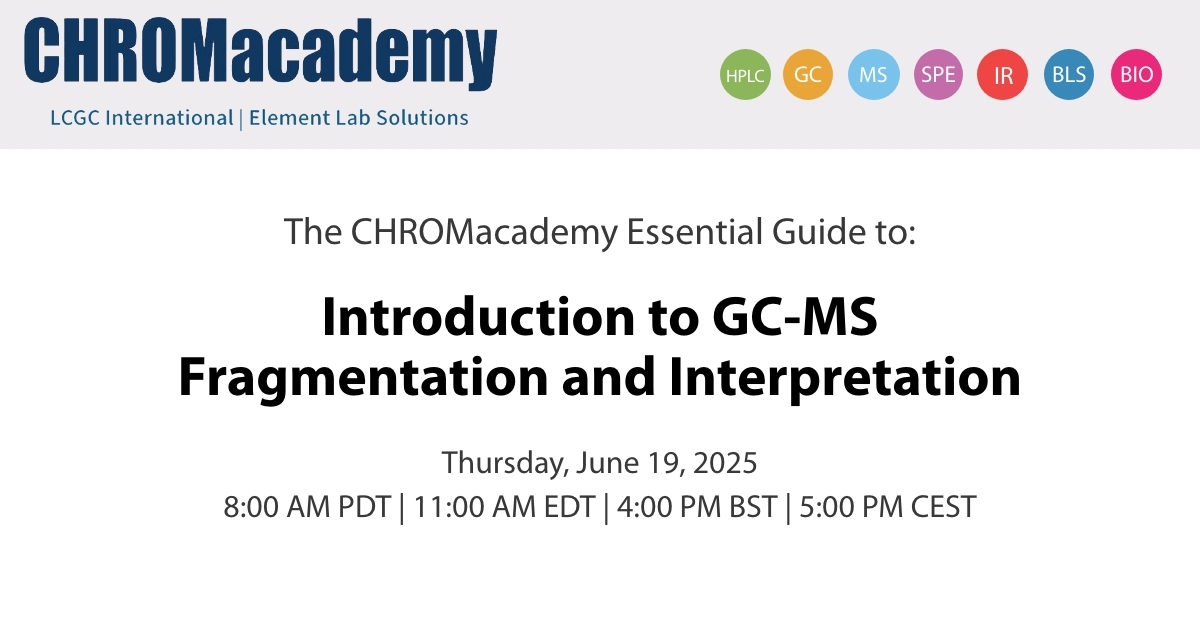 CHROMacademy

LCGC International | Element Lab Solutions

HPLC GC MS SPE IR BLS BIO

The CHROMacademy Essential Guide to:

Introduction to GC-MS Fragmentation and Interpretation

Thursday, June 19, 2025
8:00 AM PDT | 11:00 AM EDT | 4:00 PM BST | 5:00 PM CEST